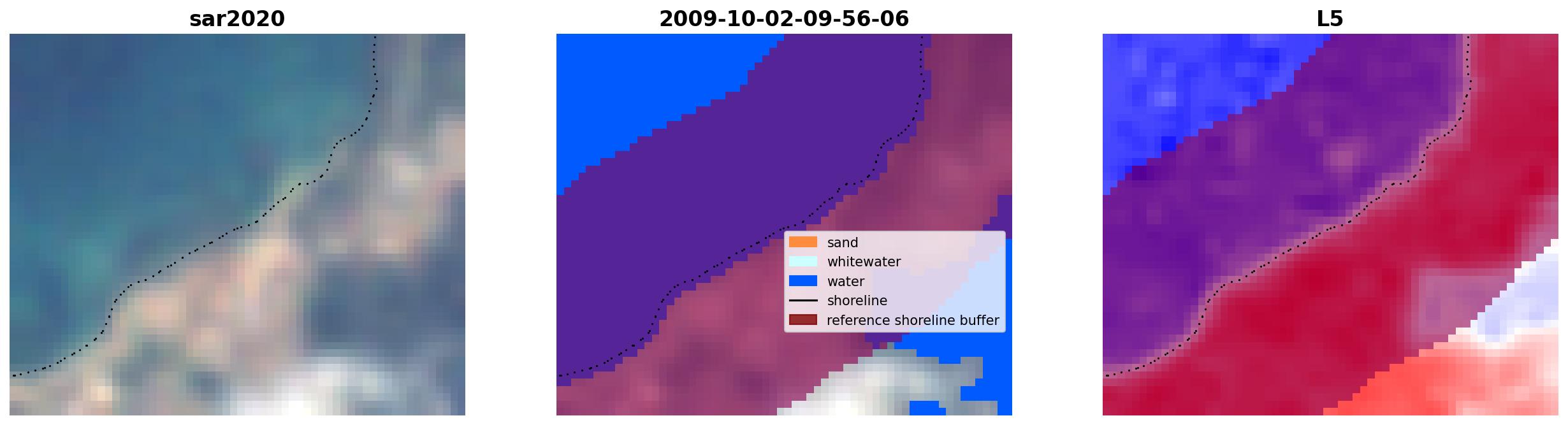 sar2020

2009-10-02-09-56-06

sand
whitewater
water
shoreline
reference shoreline buffer

L5